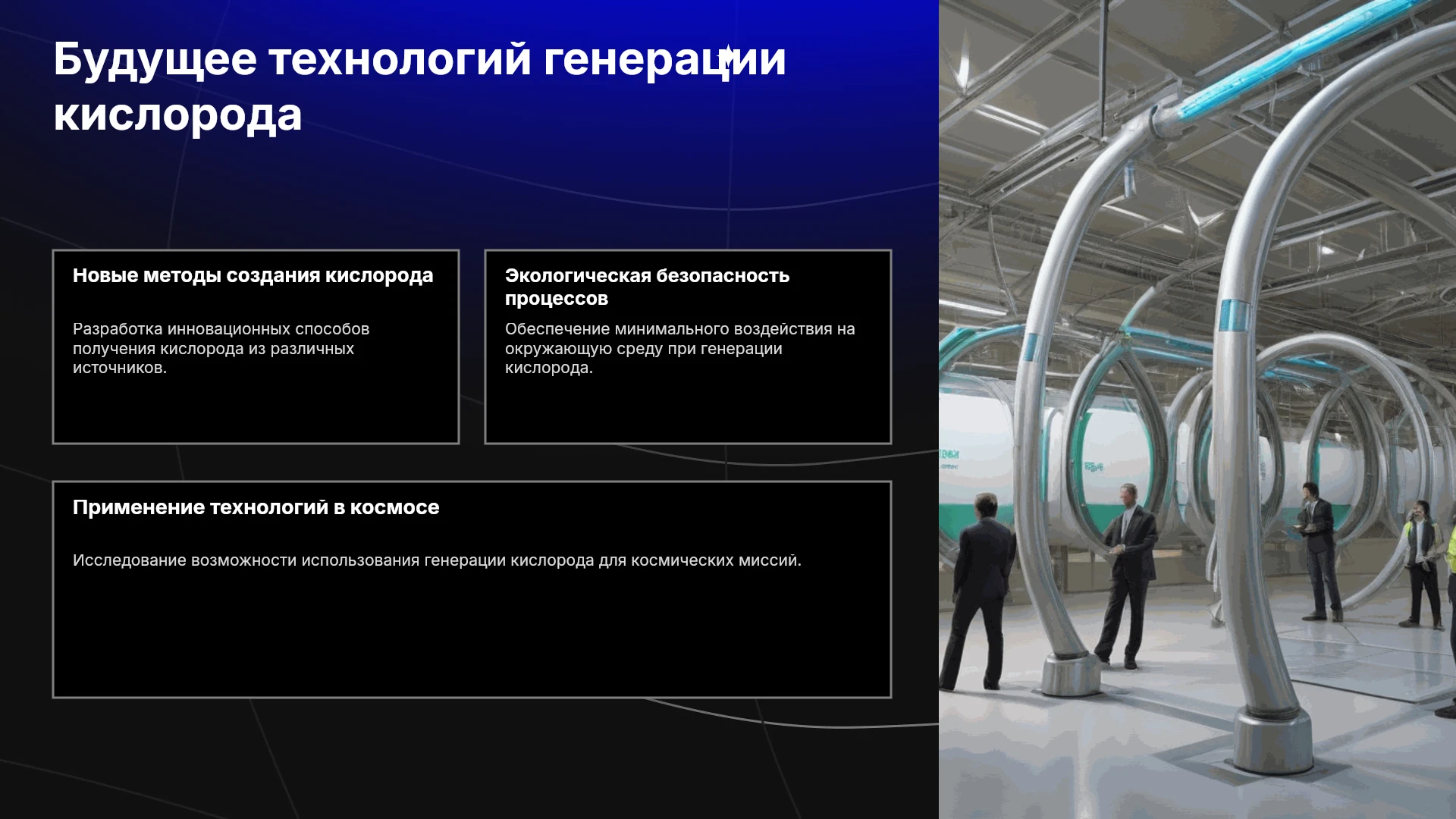 Будущее технологий генерации кислорода

Новые методы создания кислорода

Разработка инновационных способов получения кислорода из различных источников.

Экологическая безопасность процессов

Обеспечение минимального воздействия на окружающую среду при генерации кислорода.

Применение технологий в космосе

Исследование возможности использования генерации кислорода для космических миссий.